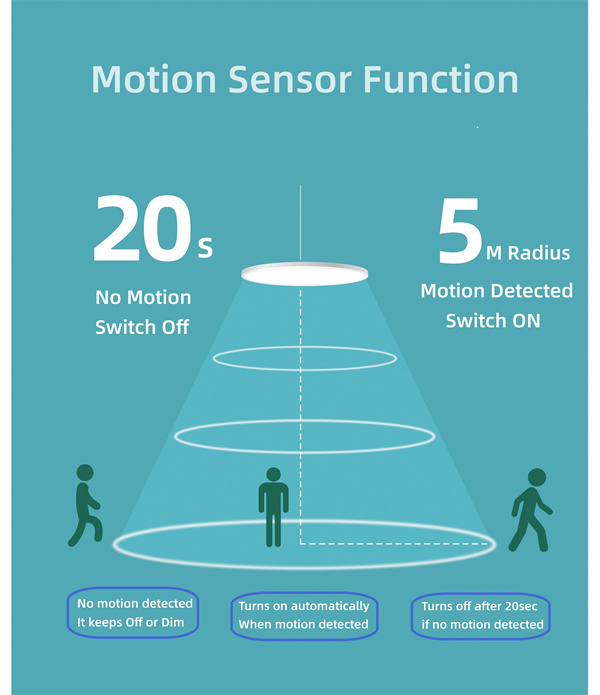 Motion Sensor Function

20s
No Motion
Switch Off

5M Radius
Motion Detected
Switch ON

No motion detected
It keeps Off or Dim

Turns on automatically
When motion detected

Turns off after 20sec
if no motion detected